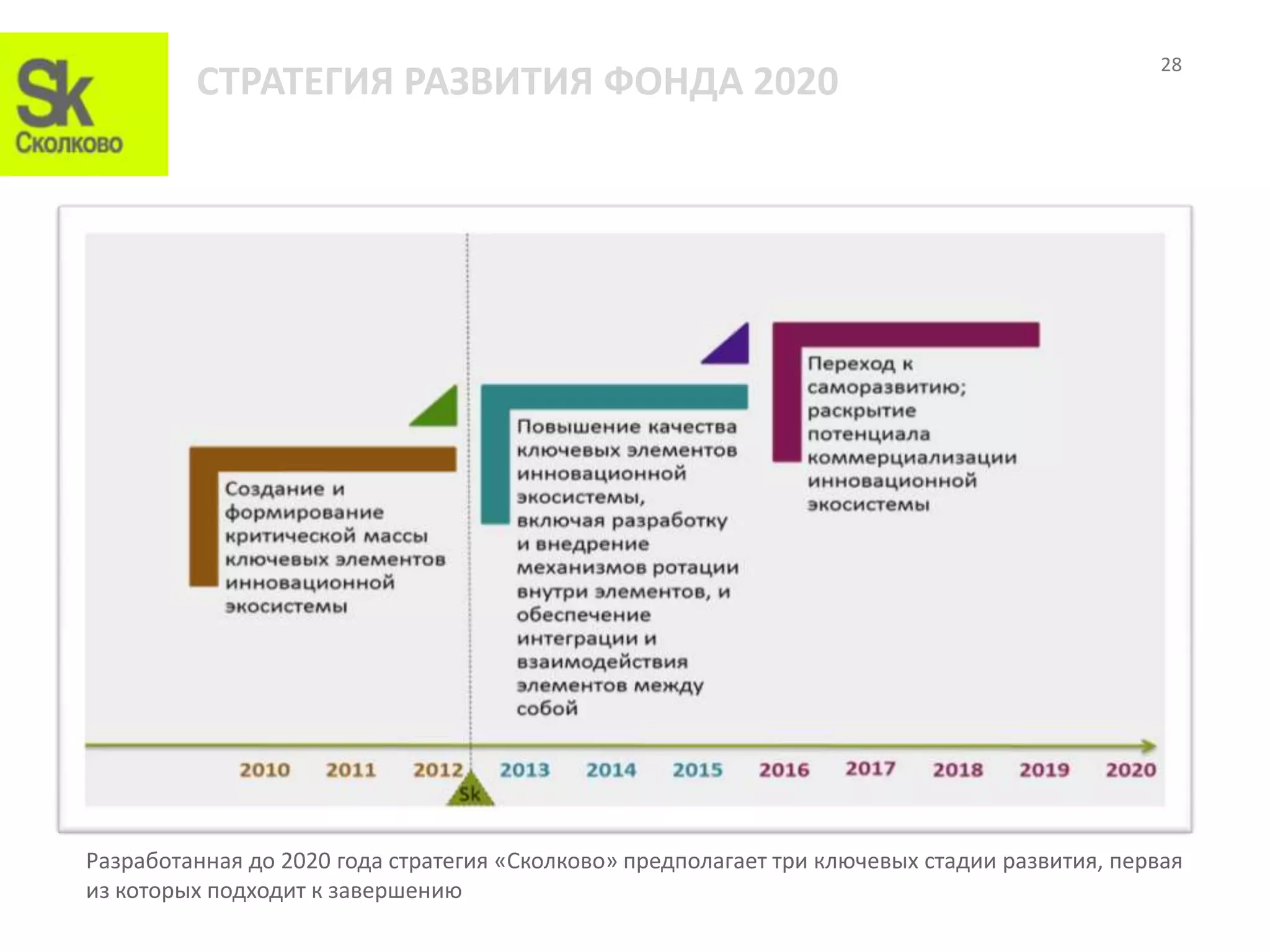 Sk
Сколково

СТРАТЕГИЯ РАЗВИТИЯ ФОНДА 2020

28

Создание и формирование критической массы ключевых элементов инновационной экосистемы

Повышение качества ключевых элементов инновационной экосистемы, включая разработку и внедрение механизмов ротации внутри элементов, и обеспечение интеграции и взаимодействия элементов между собой

Переход к саморазвитию; раскрытие потенциала коммерциализации инновационной экосистемы

2010 2011 2012 2013 2014 2015 2016 2017 2018 2019 2020

Sk

Разработанная до 2020 года стратегия «Сколково» предполагает три ключевых стадии развития, первая из которых подходит к завершению